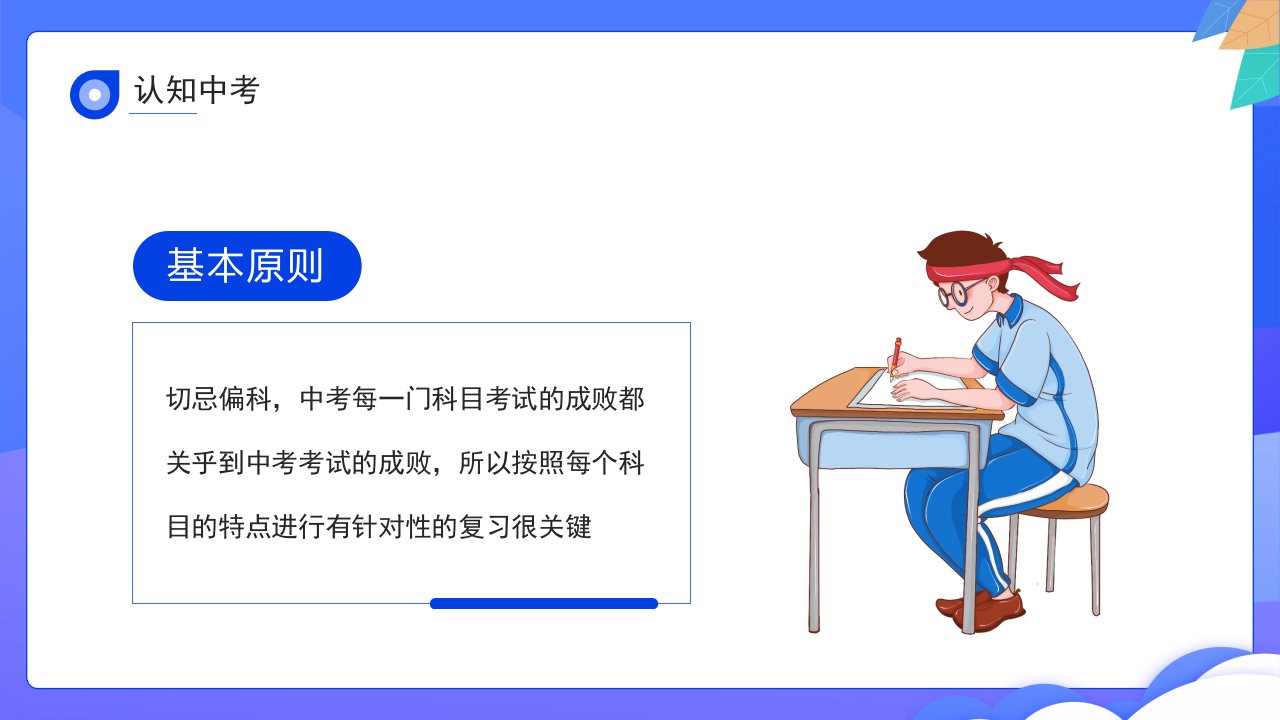 认知中考

基本原则

切忌偏科，中考每一门科目考试的成败都关乎到中考考试的成败，所以按照每个科目的特点进行有针对性的复习很关键